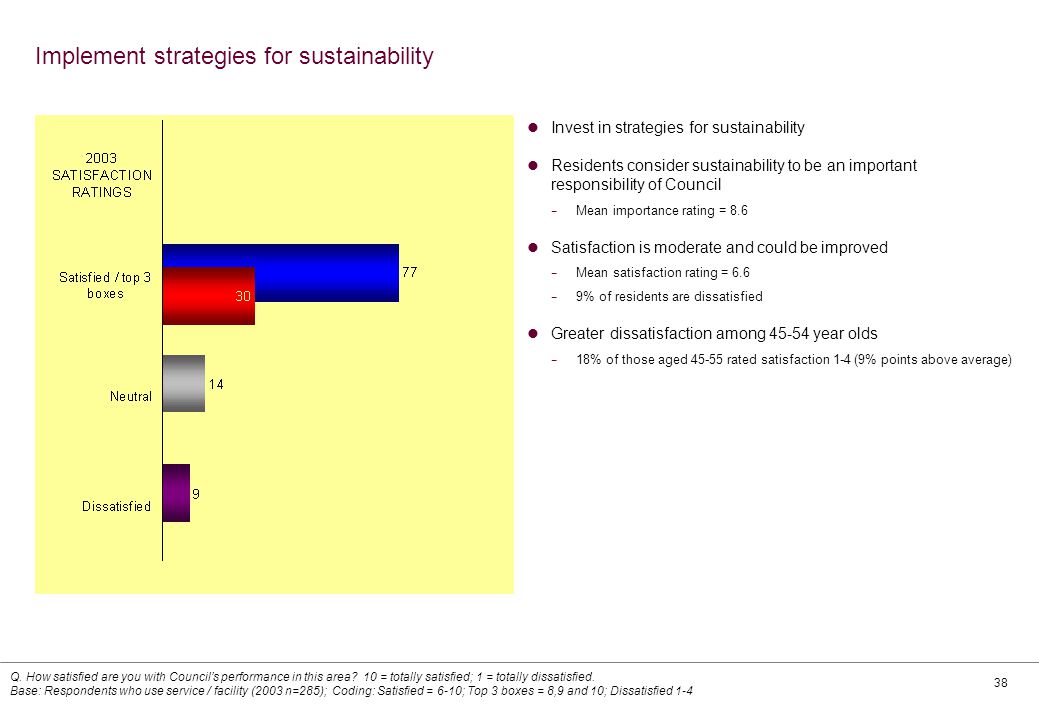 Implement strategies for sustainability

2003 SATISFACTION RATINGS

Satisfied / top 3 boxes

77

30

Neutral

14

Dissatisfied

9

Invest in strategies for sustainability

Residents consider sustainability to be an important responsibility of Council

– Mean importance rating = 8.6

Satisfaction is moderate and could be improved

– Mean satisfaction rating = 6.6

– 9% of residents are dissatisfied

Greater dissatisfaction among 45-54 year olds

– 18% of those aged 45-55 rated satisfaction 1-4 (9% points above average)

Q. How satisfied are you with Council's performance in this area? 10 = totally satisfied; 1 = totally dissatisfied.
Base: Respondents who use service / facility (2003 n=285); Coding: Satisfied = 6-10; Top 3 boxes = 8,9 and 10; Dissatisfied 1-4

38